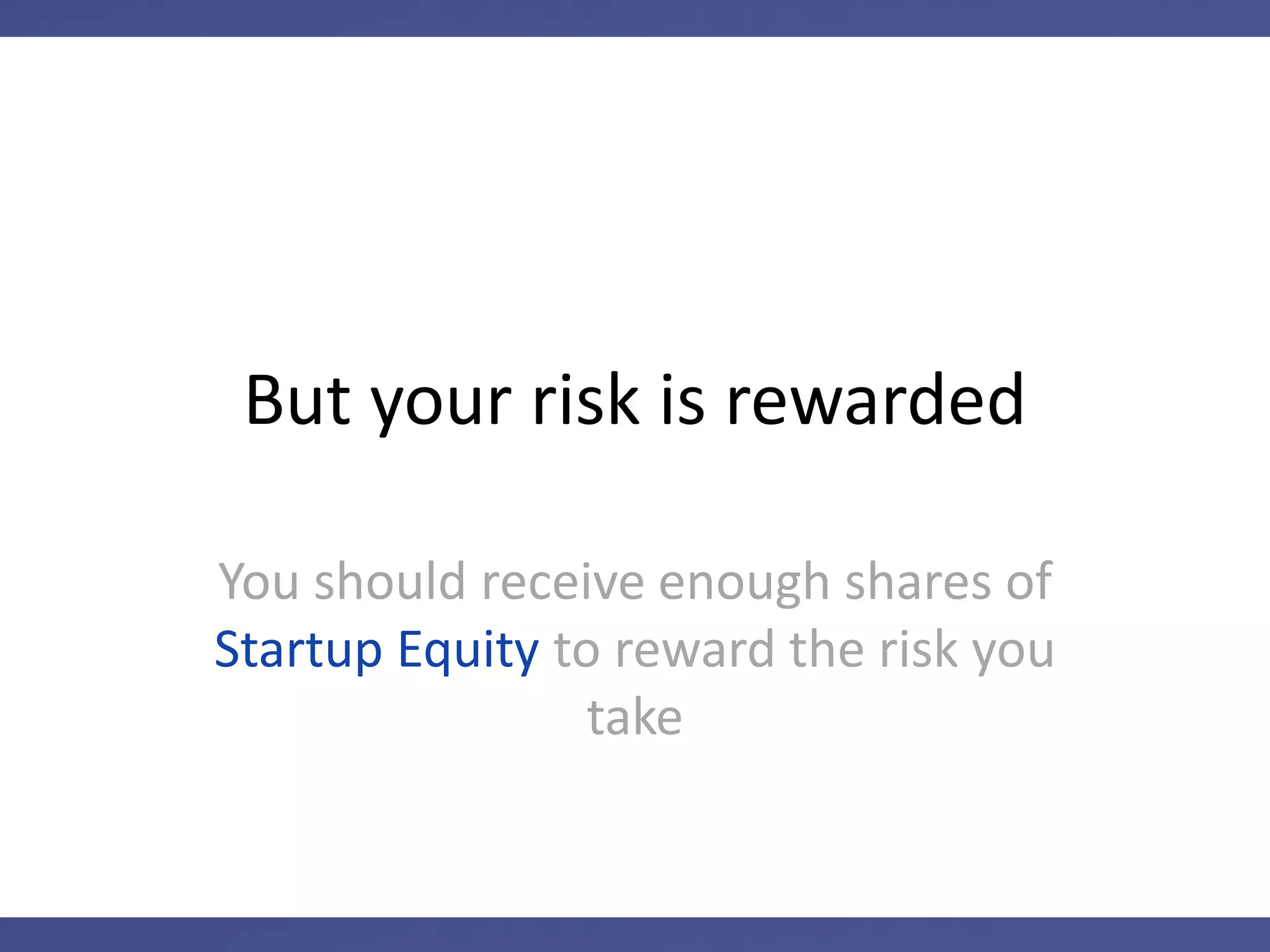 But your risk is rewarded

You should receive enough shares of Startup Equity to reward the risk you take